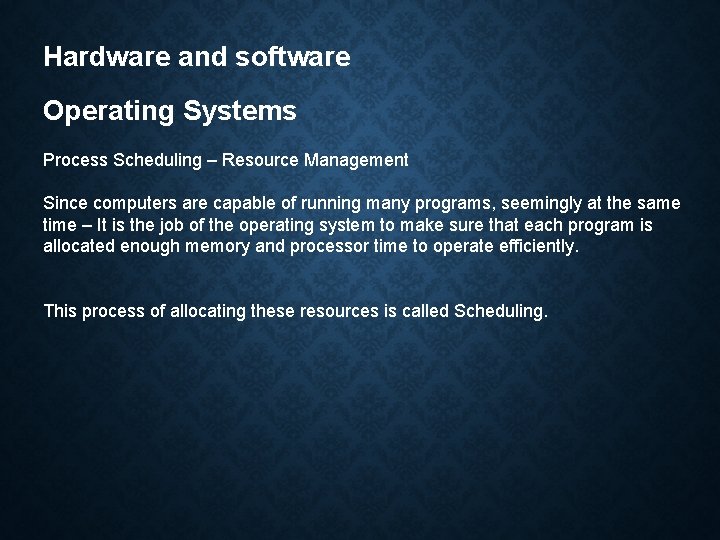 Hardware and software

Operating Systems

Process Scheduling – Resource Management

Since computers are capable of running many programs, seemingly at the same time – It is the job of the operating system to make sure that each program is allocated enough memory and processor time to operate efficiently.

This process of allocating these resources is called Scheduling.